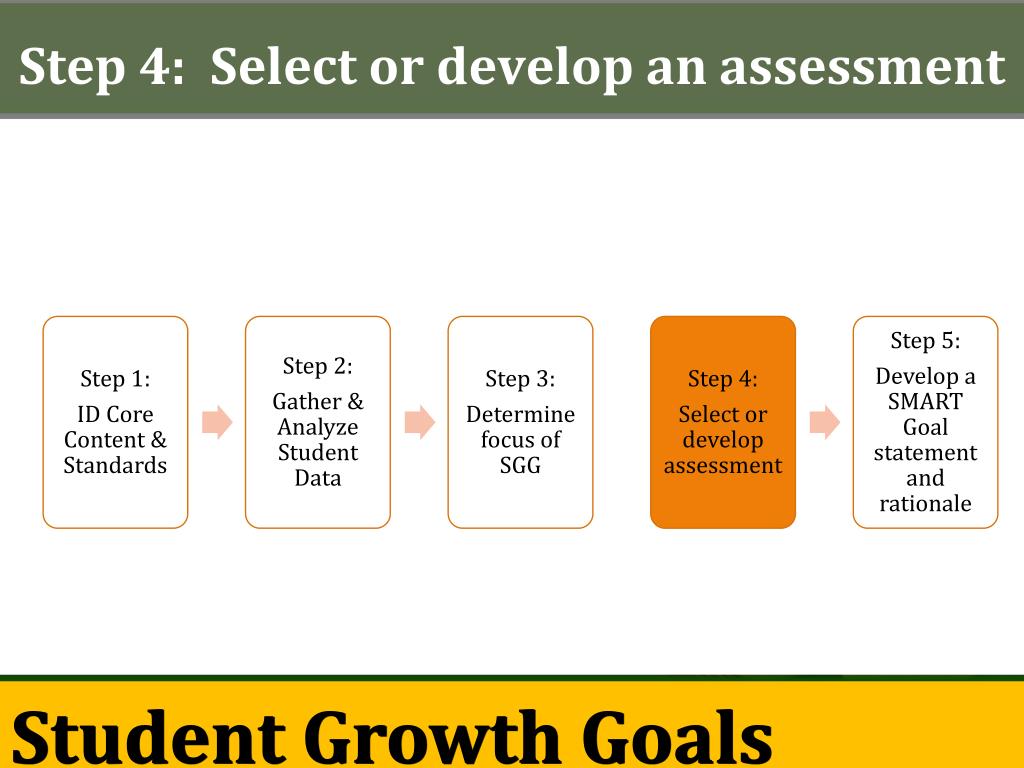 Step 4: Select or develop an assessment

Step 1:
ID Core Content & Standards

Step 2:
Gather & Analyze Student Data

Step 3:
Determine focus of SGG

Step 4:
Select or develop assessment

Step 5:
Develop a SMART Goal statement and rationale

Student Growth Goals